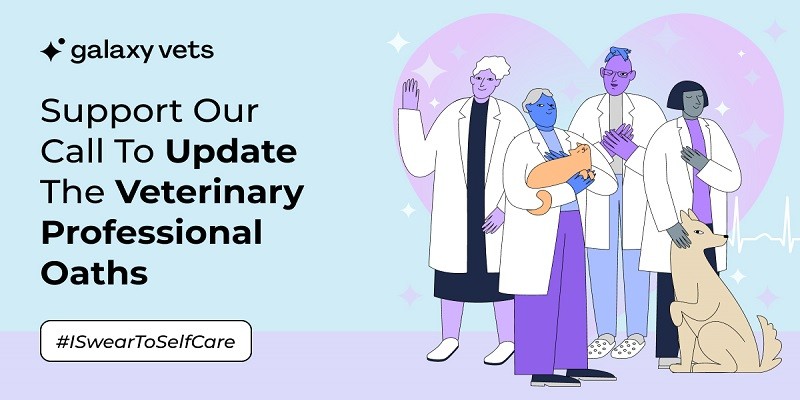 galaxy vets

Support Our Call To Update The Veterinary Professional Oaths

#ISwearToSelfCare